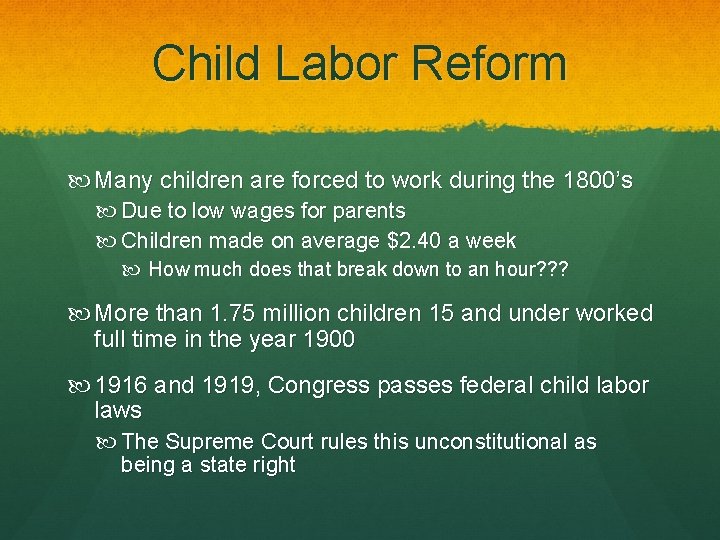 Child Labor Reform

Many children are forced to work during the 1800's

Due to low wages for parents

Children made on average \$2.40 a week

How much does that break down to an hour???

More than 1.75 million children 15 and under worked full time in the year 1900

1916 and 1919, Congress passes federal child labor laws

The Supreme Court rules this unconstitutional as being a state right